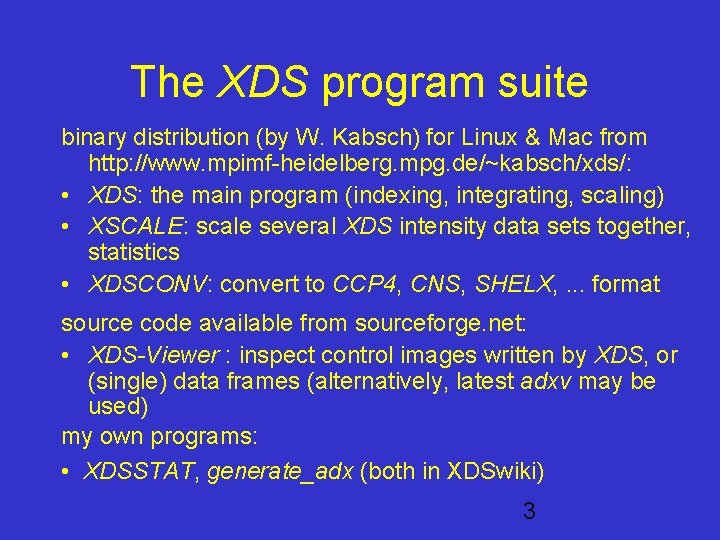 The XDS program suite

binary distribution (by W. Kabsch) for Linux & Mac from http://www.mpimf-heidelberg.mpg.de/~kabsch/xds/:

• XDS: the main program (indexing, integrating, scaling)
• XSCALE: scale several XDS intensity data sets together, statistics
• XDSCONV: convert to CCP4, CNS, SHELX, ... format

source code available from sourceforge.net:

• XDS-Viewer : inspect control images written by XDS, or (single) data frames (alternatively, latest adxv may be used)

my own programs:

• XDSSTAT, generate_adx (both in XDSwiki)

3